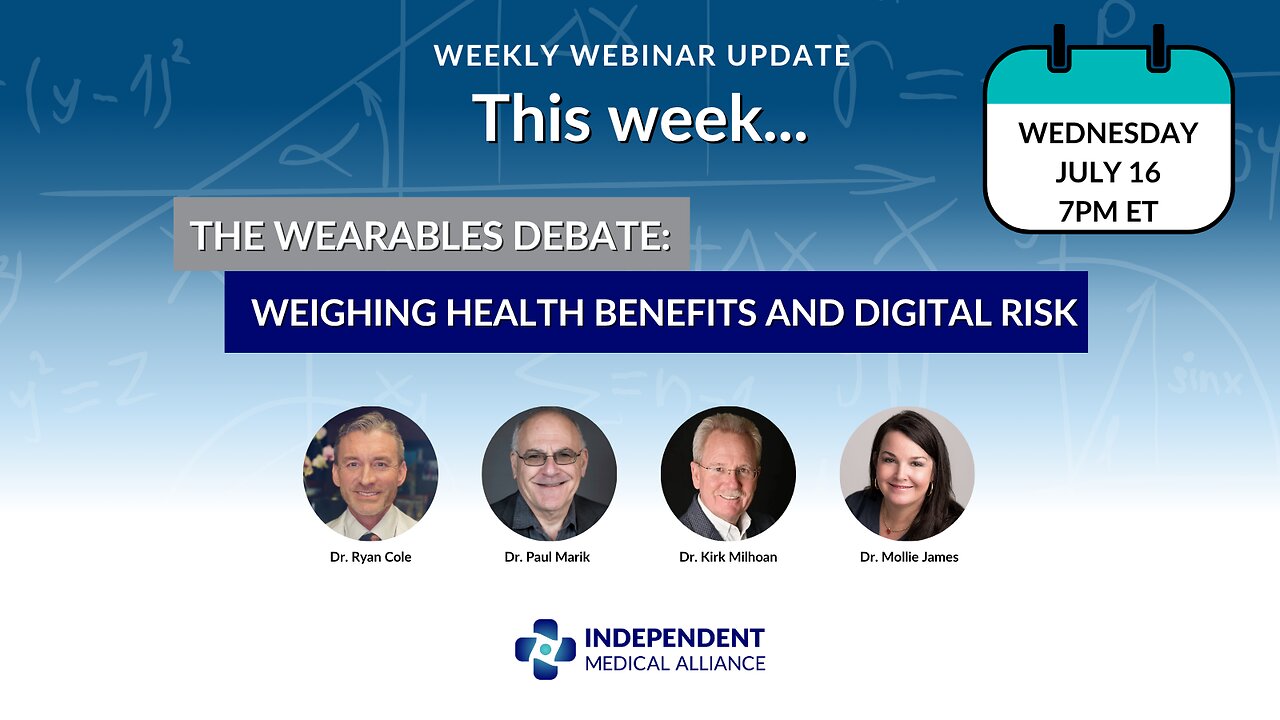 WEEKLY WEBINAR UPDATE

This week...

WEDNESDAY
JULY 16
7PM ET

THE WEARABLES DEBATE:

WEIGHING HEALTH BENEFITS AND DIGITAL RISK

Dr. Ryan Cole

Dr. Paul Marik

Dr. Kirk Milhoan

Dr. Mollie James

INDEPENDENT
MEDICAL ALLIANCE